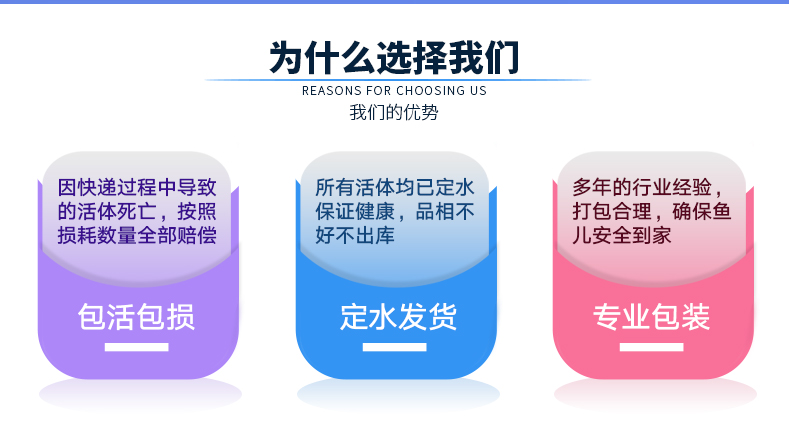 为什么选择我们

REASONS FOR CHOOSING US

我们的优势

因快递过程中导致的活体死亡，按照损耗数量全部赔偿

包活包损

所有活体均已定水保证健康，品相不好不出库

定水发货

多年的行业经验，打包合理，确保鱼儿安全到家

专业包装